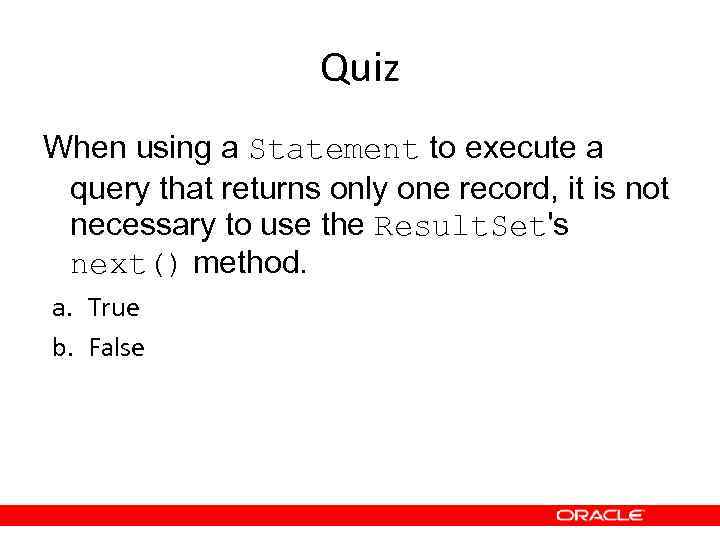 Quiz

When using a Statement to execute a query that returns only one record, it is not necessary to use the ResultSet's next() method.

a. True

b. False

ORACLE